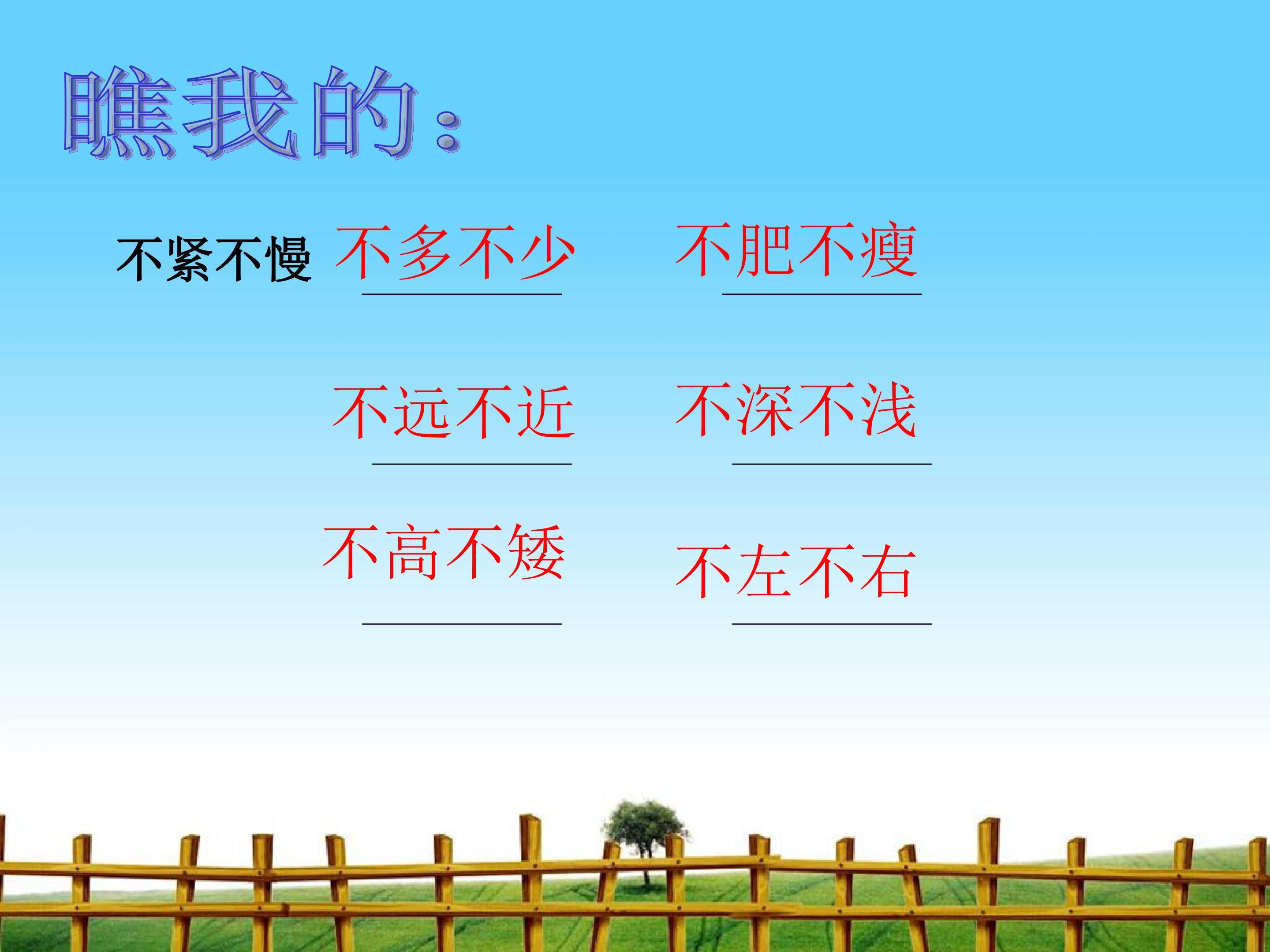 瞧我的：

不紧不慢 不多不少 不肥不瘦

不远不近 不深不浅

不高不矮 不左不右